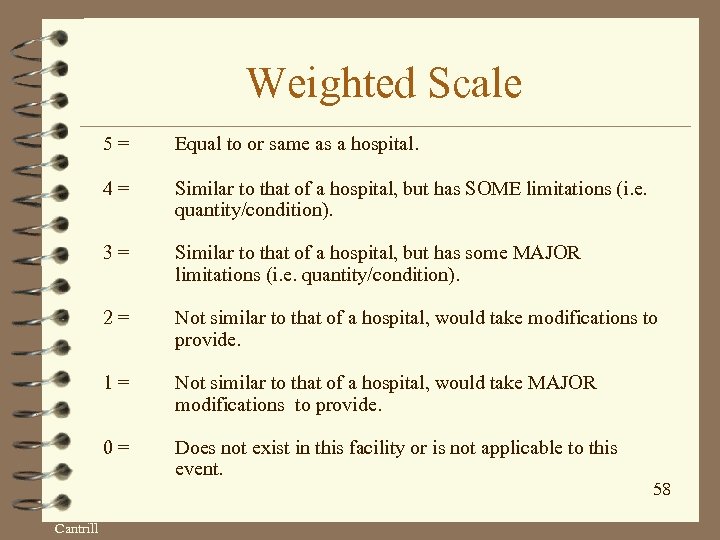 Weighted Scale

5 = Equal to or same as a hospital.

4 = Similar to that of a hospital, but has SOME limitations (i.e. quantity/condition).

3 = Similar to that of a hospital, but has some MAJOR limitations (i.e. quantity/condition).

2 = Not similar to that of a hospital, would take modifications to provide.

1 = Not similar to that of a hospital, would take MAJOR modifications to provide.

0 = Does not exist in this facility or is not applicable to this event.

58

Cantrill